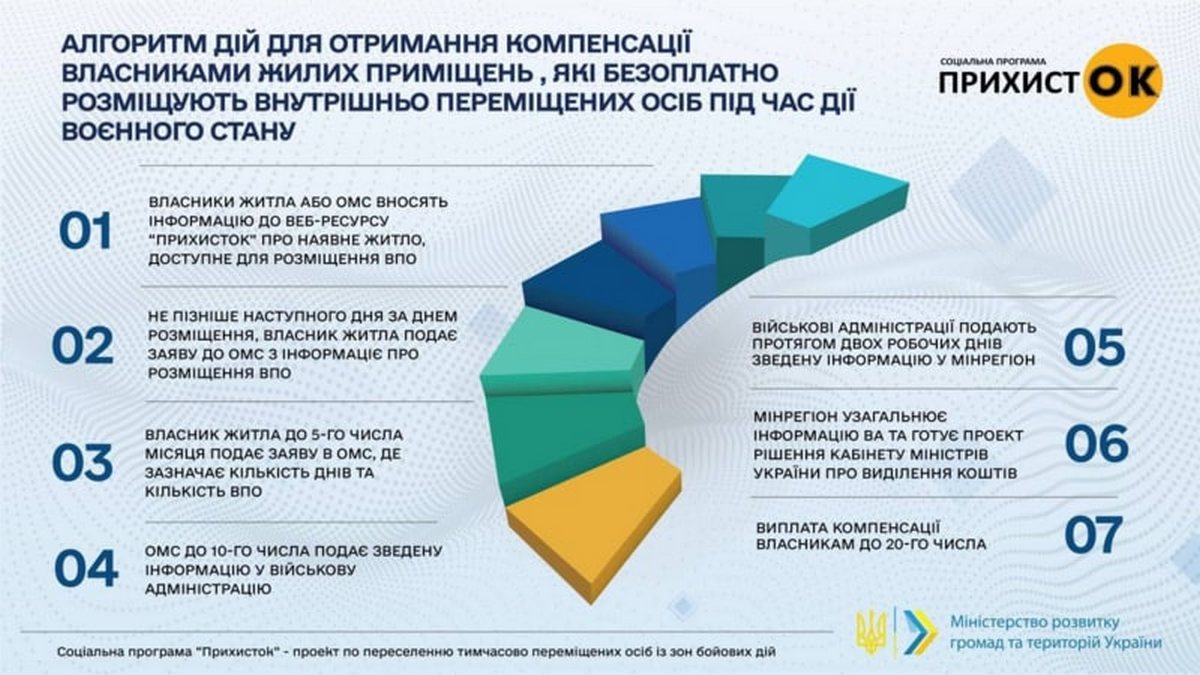 АЛГОРИТМ ДІЙ ДЛЯ ОТРИМАННЯ КОМПЕНСАЦІЇ ВЛАСНИКАМИ ЖИЛИХ ПРИМІЩЕНЬ , ЯКІ БЕЗОПЛАТНО РОЗМІЩУЮТЬ ВНУТРІШНЬО ПЕРЕМІЩЕНИХ ОСІБ ПІД ЧАС ДІЇ ВОЄННОГО СТАНУ

СОЦІАЛЬНА ПРОГРАМА
ПРИХИСТОК

01
ВЛАСНИКИ ЖИТЛА АБО ОМС ВНОСЯТЬ ІНФОРМАЦІЮ ДО ВЕБ-РЕСУРСУ "ПРИХИСТОК" ПРО НАЯВНЕ ЖИТЛО, ДОСТУПНЕ ДЛЯ РОЗМІЩЕННЯ ВПО

02
НЕ ПІЗНІШЕ НАСТУПНОГО ДНЯ ЗА ДНЕМ РОЗМІЩЕННЯ, ВЛАСНИК ЖИТЛА ПОДАЄ ЗАЯВУ ДО ОМС З ІНФОРМАЦІЄ ПРО РОЗМІЩЕННЯ ВПО

03
ВЛАСНИК ЖИТЛА ДО 5-ГО ЧИСЛА МІСЯЦЯ ПОДАЄ ЗАЯВУ В ОМС, ДЕ ЗАЗНАЧАЄ КІЛЬКІСТЬ ДНІВ ТА КІЛЬКІСТЬ ВПО

04
ОМС ДО 10-ГО ЧИСЛА ПОДАЄ ЗВЕДЕНУ ІНФОРМАЦІЮ У ВІЙСЬКОВУ АДМІНІСТРАЦІЮ

ВІЙСЬКОВІ АДМІНІСТРАЦІЇ ПОДАЮТЬ ПРОТЯГОМ ДВОХ РОБОЧИХ ДНІВ ЗВЕДЕНУ ІНФОРМАЦІЮ У МІНРЕГІОН
05

МІНРЕГІОН УЗАГАЛЬНЮЄ ІНФОРМАЦІЮ ВА ТА ГОТУЄ ПРОЕКТ РІШЕННЯ КАБІНЕТУ МІНІСТРІВ УКРАЇНИ ПРО ВИДІЛЕННЯ КОШТІВ
06

ВИПЛАТА КОМПЕНСАЦІЇ ВЛАСНИКАМ ДО 20-ГО ЧИСЛА
07

Соціальна програма "Прихисток" - проект по переселенню тимчасово переміщених осіб із зон бойових дій

Міністерство розвитку громад та територій України